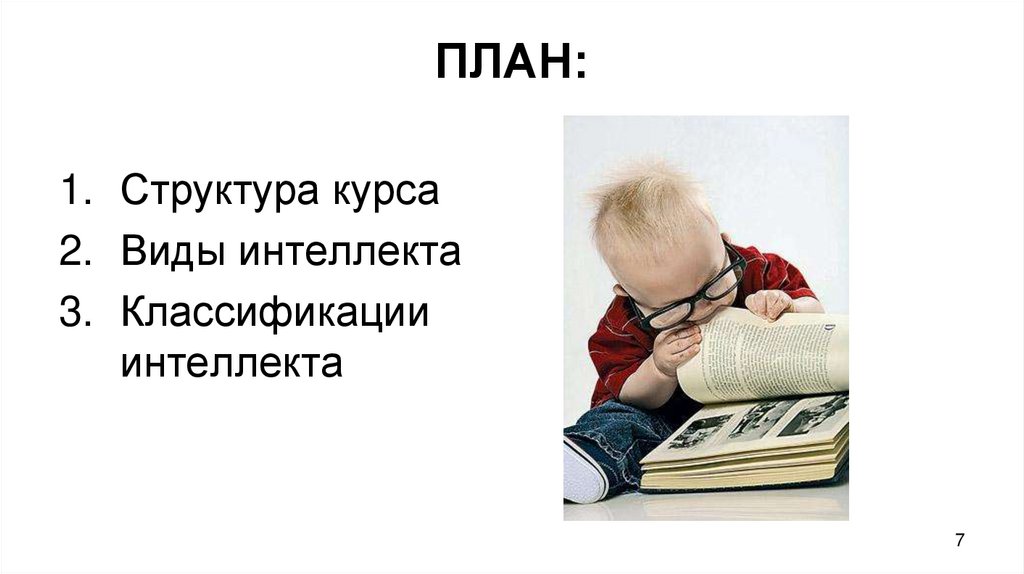 ПЛАН:

1. Структура курса
2. Виды интеллекта
3. Классификации интеллекта

7